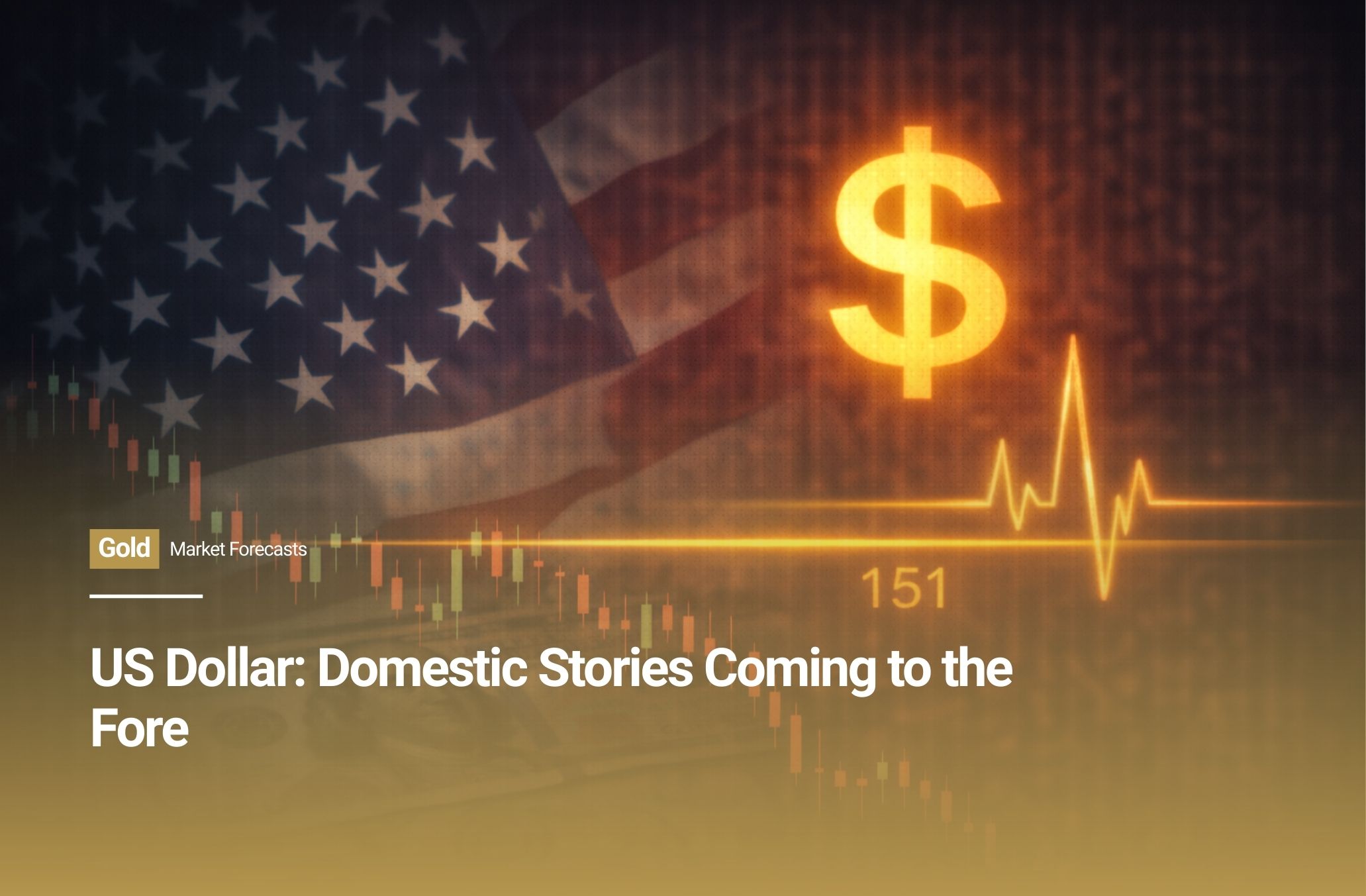 $

151

Gold Market Forecasts

US Dollar: Domestic Stories Coming to the Fore